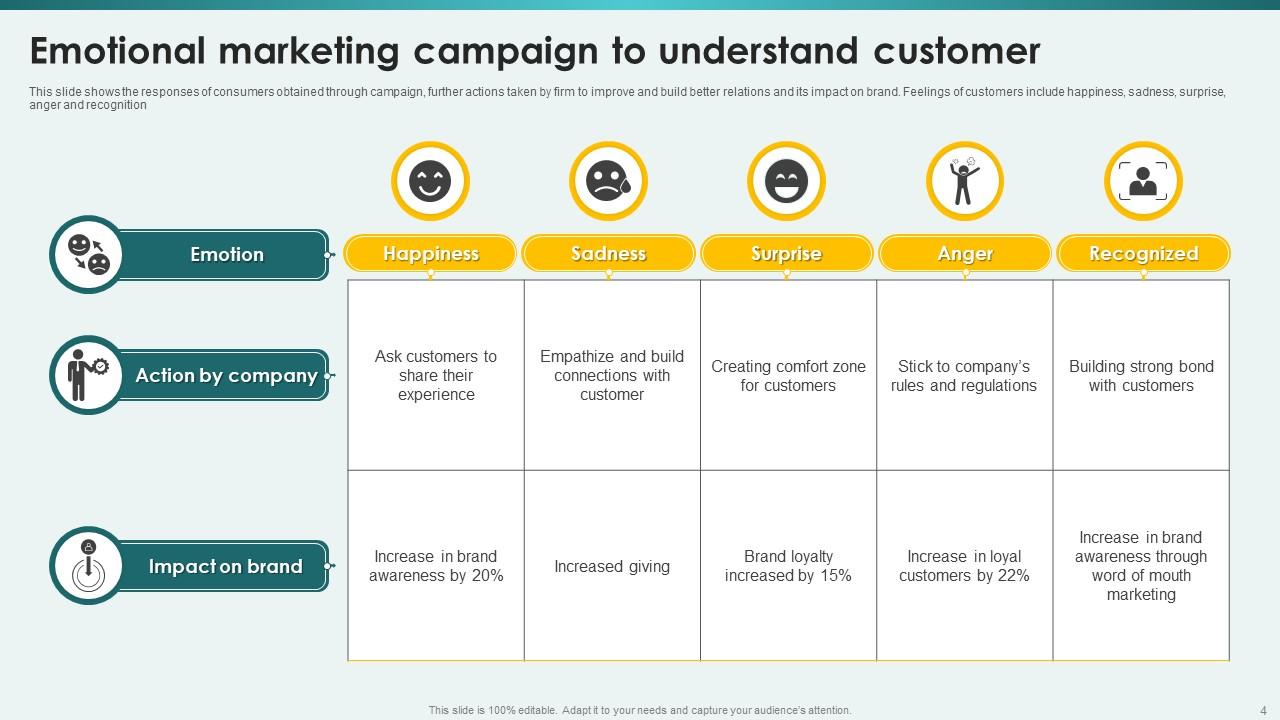 Emotional marketing campaign to understand customer

This slide shows the responses of consumers obtained through campaign, further actions taken by firm to improve and build better relations and its impact on brand. Feelings of customers include happiness, sadness, surprise, anger and recognition

| Emotion | Happiness | Sadness | Surprise | Anger | Recognized |
|---|---|---|---|---|---|
| Action by company | Ask customers to share their experience | Empathize and build connections with customer | Creating comfort zone for customers | Stick to company's rules and regulations | Building strong bond with customers |
| Impact on brand | Increase in brand awareness by 20% | Increased giving | Brand loyalty increased by 15% | Increase in loyal customers by 22% | Increase in brand awareness through word of mouth marketing |

This slide is 100% editable. Adapt it to your needs and capture your audience's attention.

4